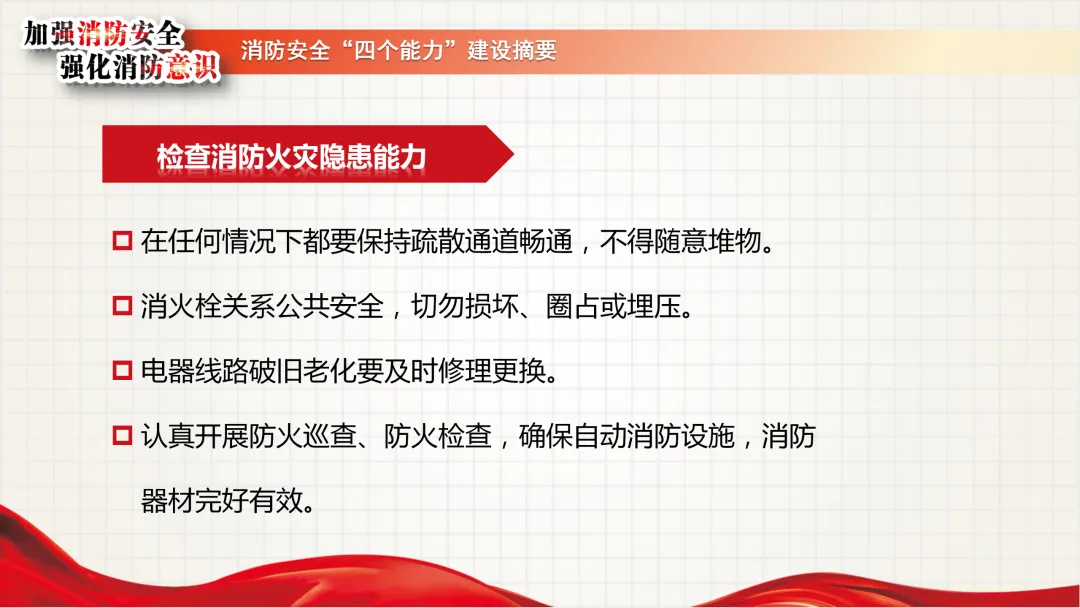 加强消防安全
强化消防意识

消防安全“四个能力”建设摘要

检查消防火灾隐患能力

在任何情况下都要保持疏散通道畅通，不得随意堆物。

消火栓关系公共安全，切勿损坏、圈占或埋压。

电器线路破旧老化要及时修理更换。

认真开展防火巡查、防火检查，确保自动消防设施，消防器材完好有效。